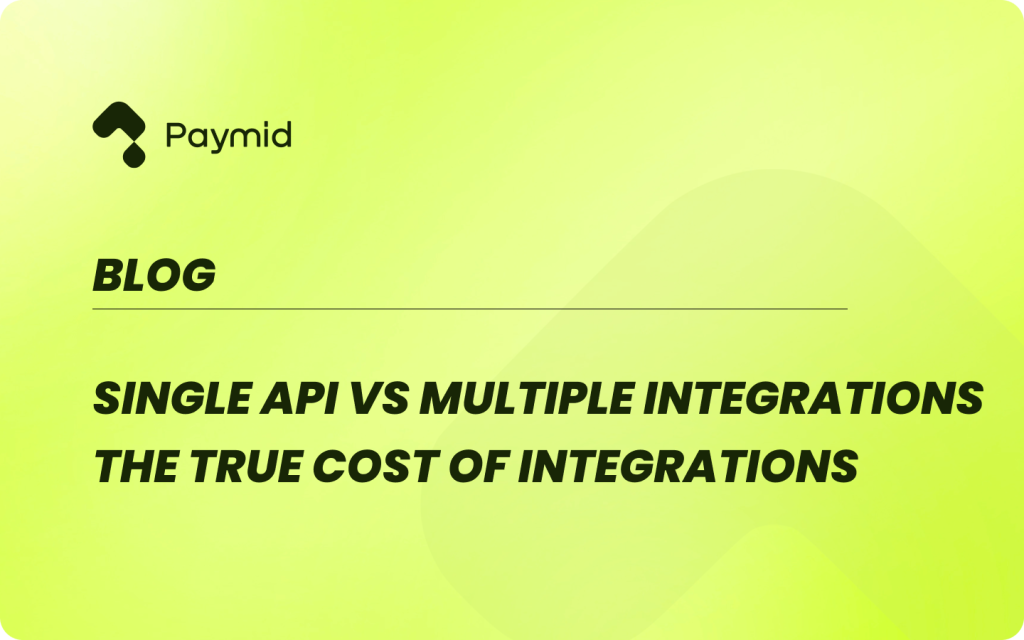 Paymid

BLOG

SINGLE API VS MULTIPLE INTEGRATIONS THE TRUE COST OF INTEGRATIONS